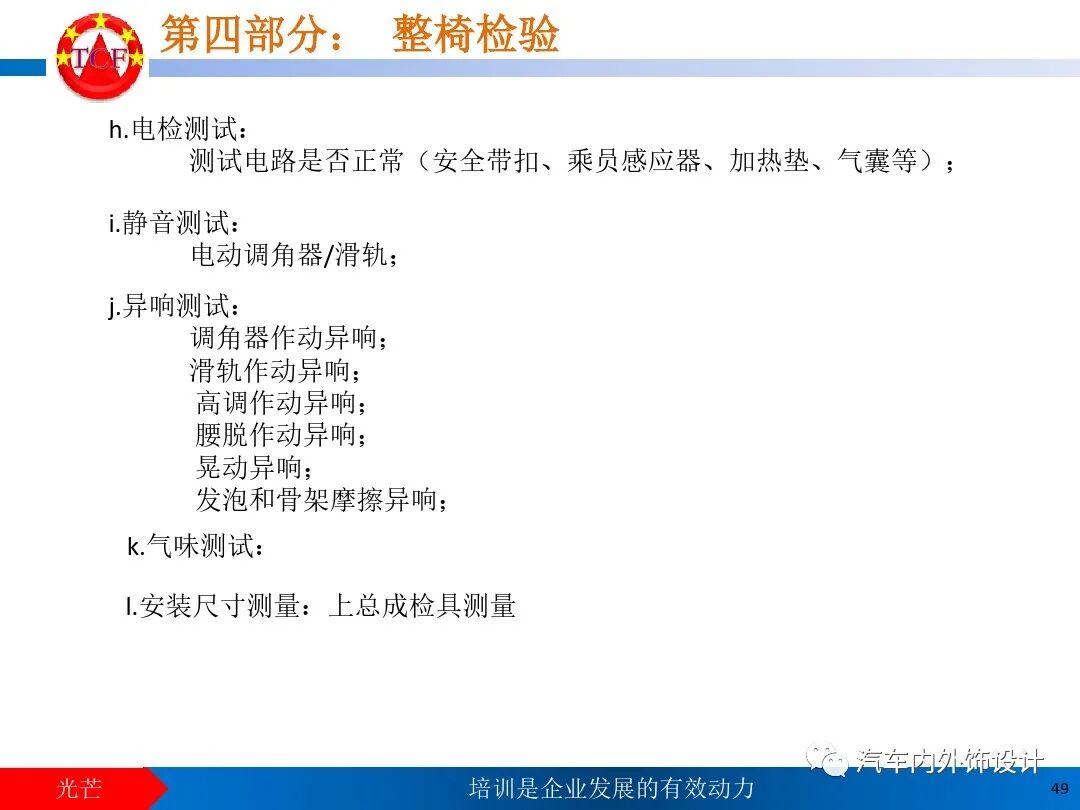 TCF

第四部分： 整椅检验

h.电检测试：
测试电路是否正常（安全带扣、乘员感应器、加热垫、气囊等）；

i.静音测试：
电动调角器/滑轨；

j.异响测试：
调角器作动异响；
滑轨作动异响；
高调作动异响；
腰脱作动异响；
晃动异响；
发泡和骨架摩擦异响；

k.气味测试：

l.安装尺寸测量：上总成检具测量

汽车内外饰设计

光芒

培训是企业发展的有效动力

49